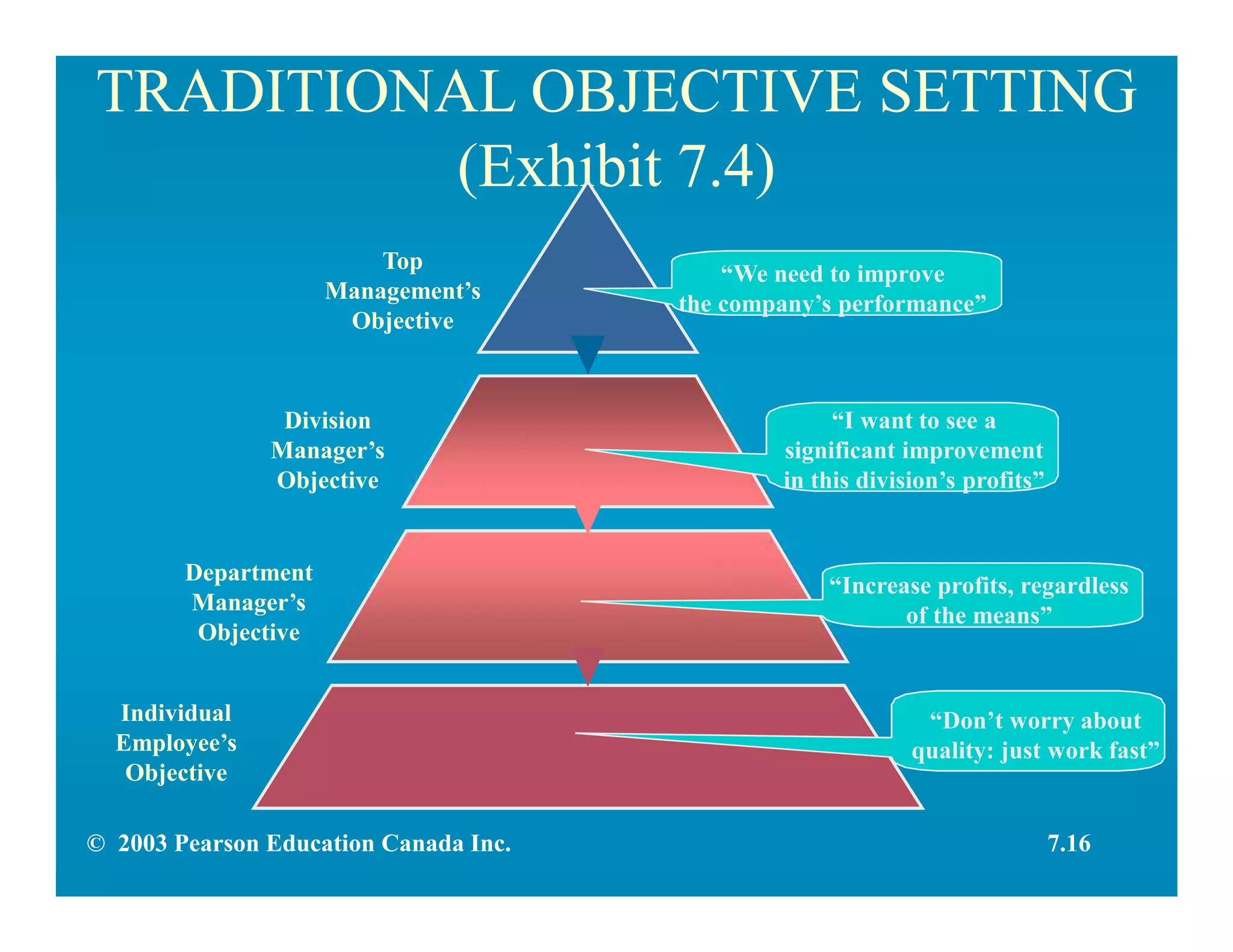 TRADITIONAL OBJECTIVE SETTING
(Exhibit 7.4)

Top Management's Objective

"We need to improve the company's performance"

Division Manager's Objective

"I want to see a significant improvement in this division's profits"

Department Manager's Objective

"Increase profits, regardless of the means"

Individual Employee's Objective

"Don't worry about quality: just work fast"

© 2003 Pearson Education Canada Inc.

7.16